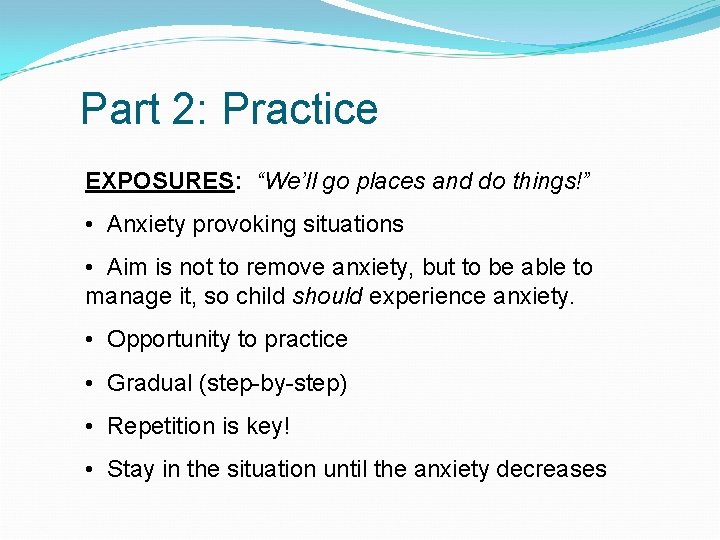 Part 2: Practice

EXPOSURES: “We’ll go places and do things!”

• Anxiety provoking situations

• Aim is not to remove anxiety, but to be able to manage it, so child should experience anxiety.

• Opportunity to practice

• Gradual (step-by-step)

• Repetition is key!

• Stay in the situation until the anxiety decreases